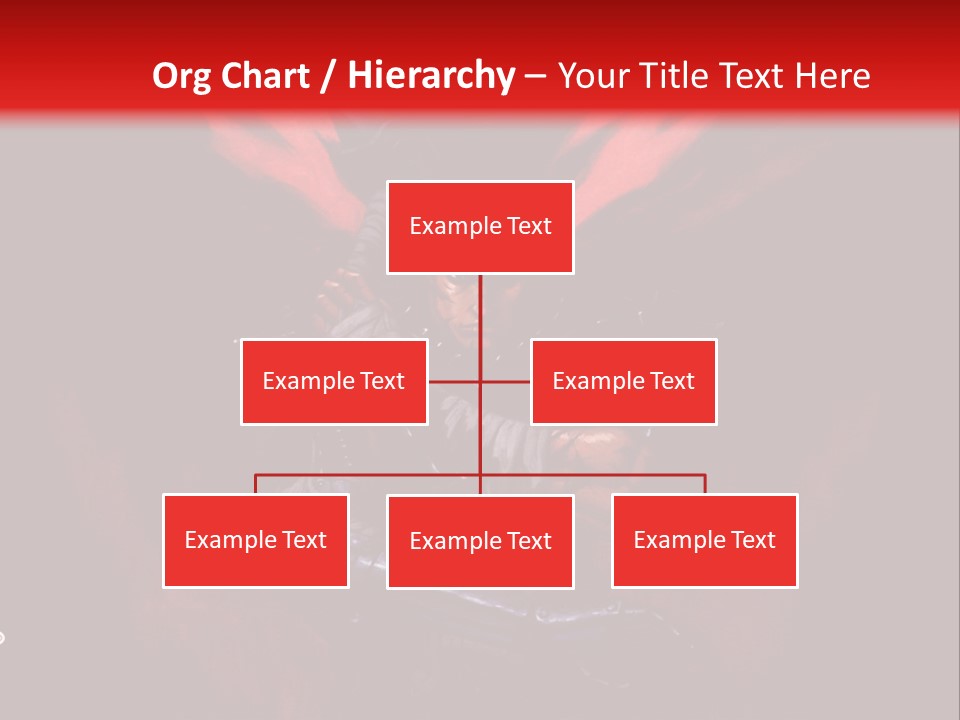 Org Chart / Hierarchy – Your Title Text Here

Example Text

Example Text

Example Text

Example Text

Example Text

Example Text